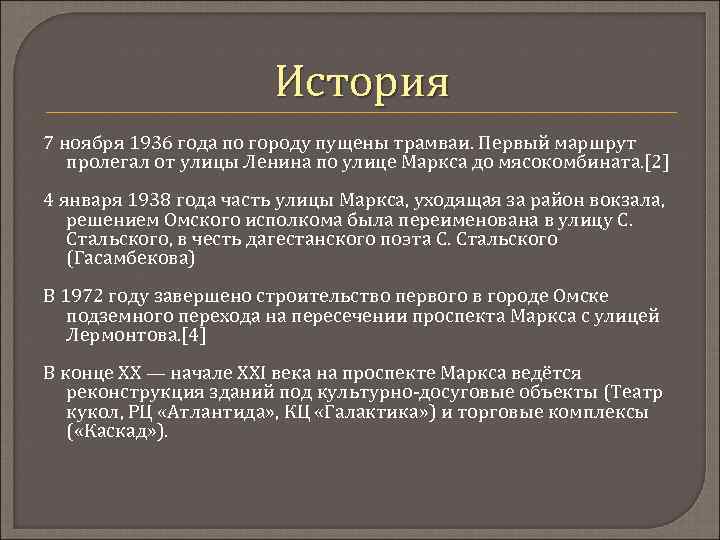 История

7 ноября 1936 года по городу пущены трамваи. Первый маршрут пролегал от улицы Ленина по улице Маркса до мясокомбината.[2]

4 января 1938 года часть улицы Маркса, уходящая за район вокзала, решением Омского исполкома была переименована в улицу С. Стальского, в честь дагестанского поэта С. Стальского (Гасамбекова)

В 1972 году завершено строительство первого в городе Омске подземного перехода на пересечении проспекта Маркса с улицей Лермонтова.[4]

В конце XX — начале XXI века на проспекте Маркса ведётся реконструкция зданий под культурно-досуговые объекты (Театр кукол, РЦ «Атлантида», КЦ «Галактика») и торговые комплексы («Каскад»).